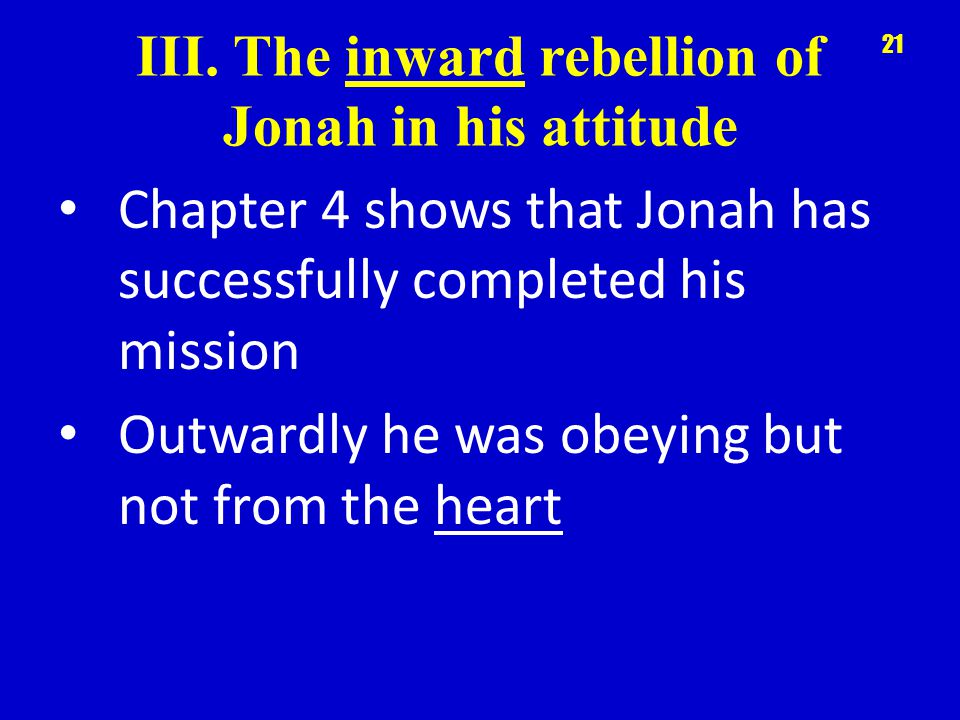 III. The inward rebellion of Jonah in his attitude

21

• Chapter 4 shows that Jonah has successfully completed his mission

• Outwardly he was obeying but not from the heart